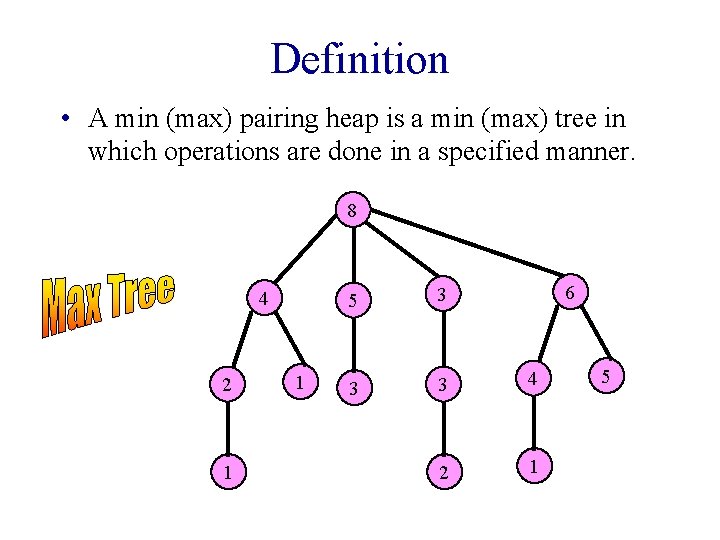 Definition

• A min (max) pairing heap is a min (max) tree in which operations are done in a specified manner.

Max Tree

8

4 5 3 6

2 1 3 3 4 5

1 2 1